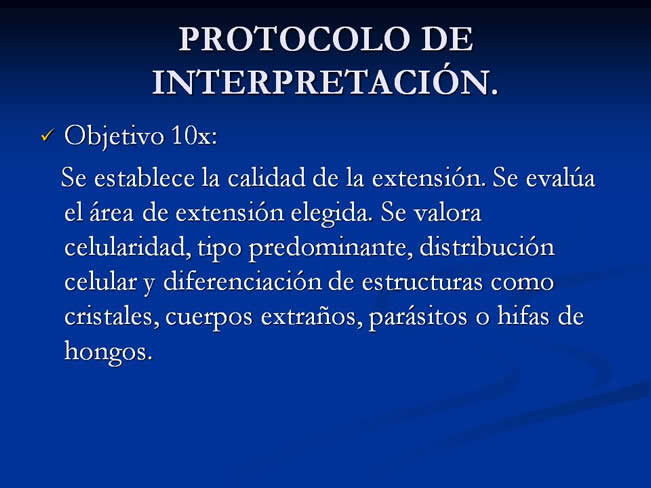 PROTOCOLO DE INTERPRETACIÓN.

✓ Objetivo 10x:

Se establece la calidad de la extensión. Se evalúa el área de extensión elegida. Se valora celularidad, tipo predominante, distribución celular y diferenciación de estructuras como cristales, cuerpos extraños, parásitos o hifas de hongos.